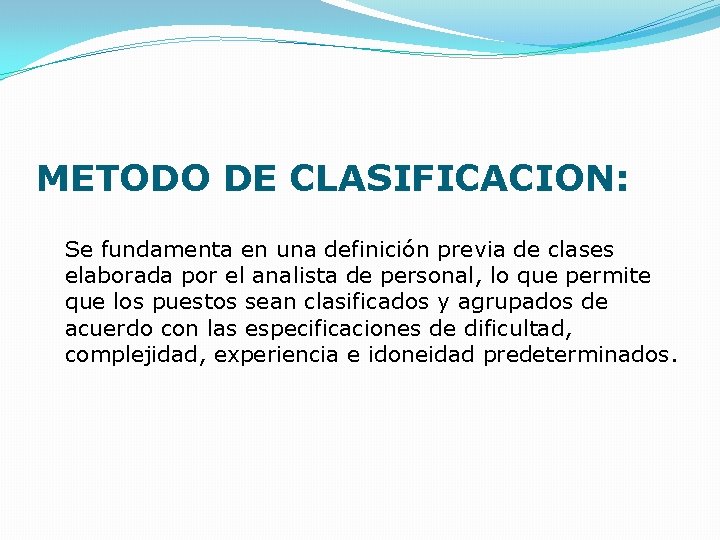 METODO DE CLASIFICACION:

Se fundamenta en una definición previa de clases elaborada por el analista de personal, lo que permite que los puestos sean clasificados y agrupados de acuerdo con las especificaciones de dificultad, complejidad, experiencia e idoneidad predeterminados.